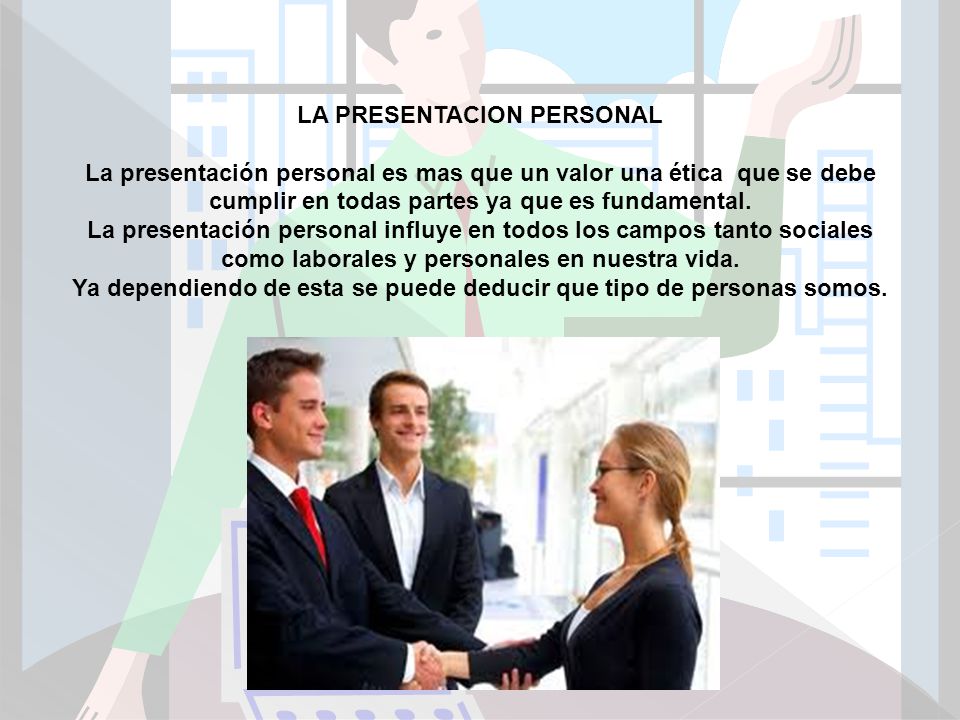 LA PRESENTACION PERSONAL

La presentación personal es mas que un valor una ética que se debe cumplir en todas partes ya que es fundamental.
La presentación personal influye en todos los campos tanto sociales como laborales y personales en nuestra vida.
Ya dependiendo de esta se puede deducir que tipo de personas somos.